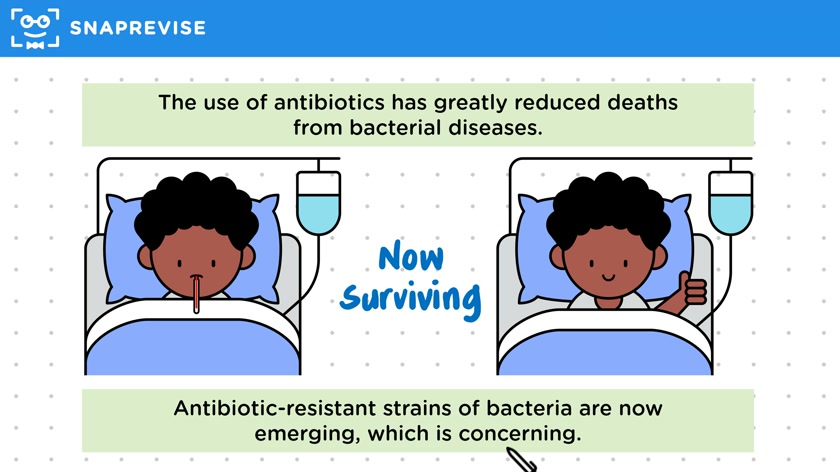 SNAPREVISE

The use of antibiotics has greatly reduced deaths from bacterial diseases.

Now Surviving

Antibiotic-resistant strains of bacteria are now emerging, which is concerning.